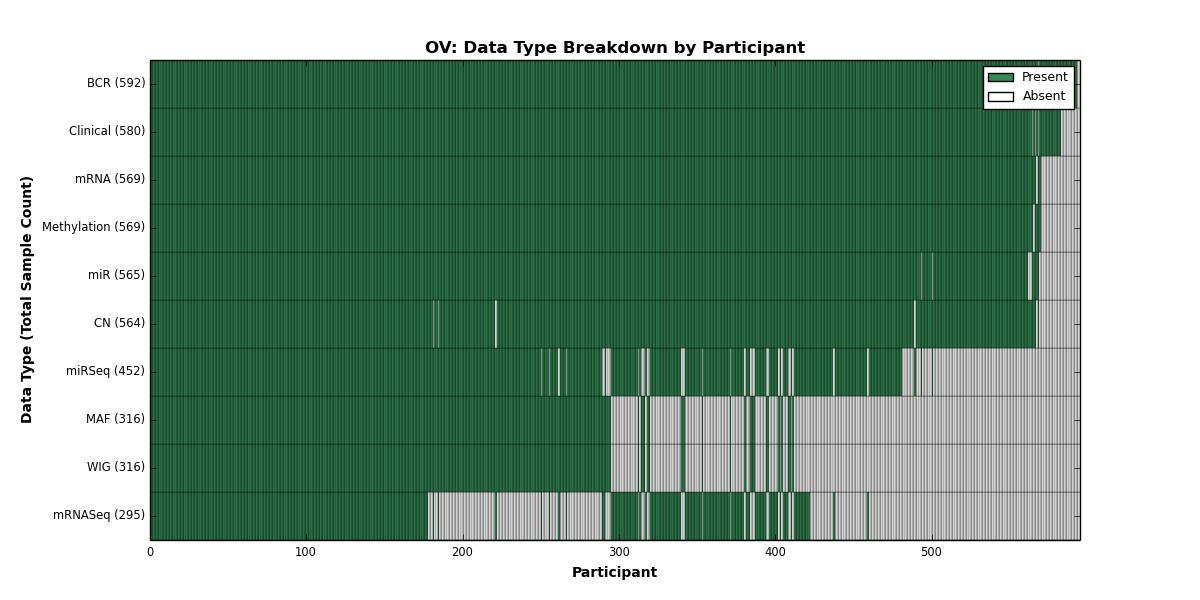 OV: Data Type Breakdown by Participant

Present
Absent

Data Type (Total Sample Count)

BCR (592)
Clinical (580)
mRNA (569)
Methylation (569)
miR (565)
CN (564)
miRSeq (452)
MAF (316)
WIG (316)
mRNASeq (295)

0
100
200
300
400
500

Participant